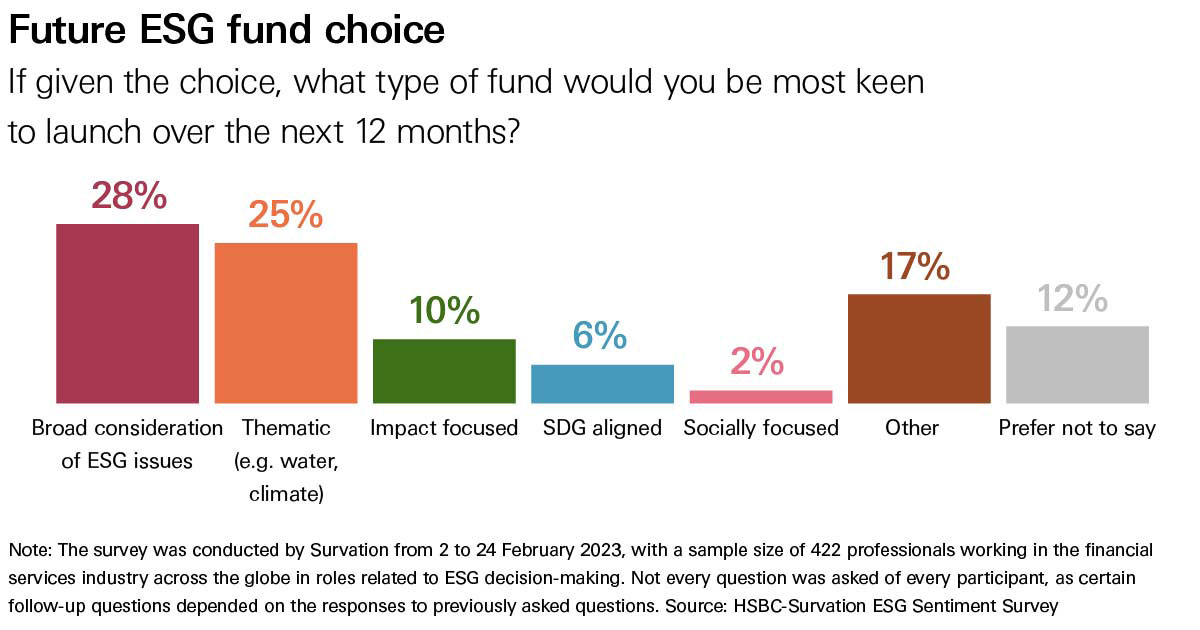 Future ESG fund choice

If given the choice, what type of fund would you be most keen to launch over the next 12 months?

28%
Broad consideration of ESG issues

25%
Thematic (e.g. water, climate)

10%
Impact focused

6%
SDG aligned

2%
Socially focused

17%
Other

12%
Prefer not to say

Note: The survey was conducted by Survation from 2 to 24 February 2023, with a sample size of 422 professionals working in the financial services industry across the globe in roles related to ESG decision-making. Not every question was asked of every participant, as certain follow-up questions depended on the responses to previously asked questions. Source: HSBC-Survation ESG Sentiment Survey